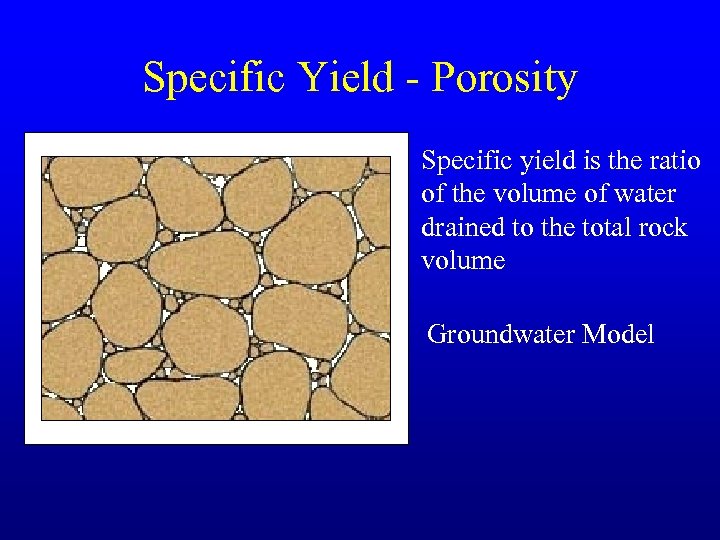 Specific Yield - Porosity

Specific yield is the ratio of the volume of water drained to the total rock volume

Groundwater Model